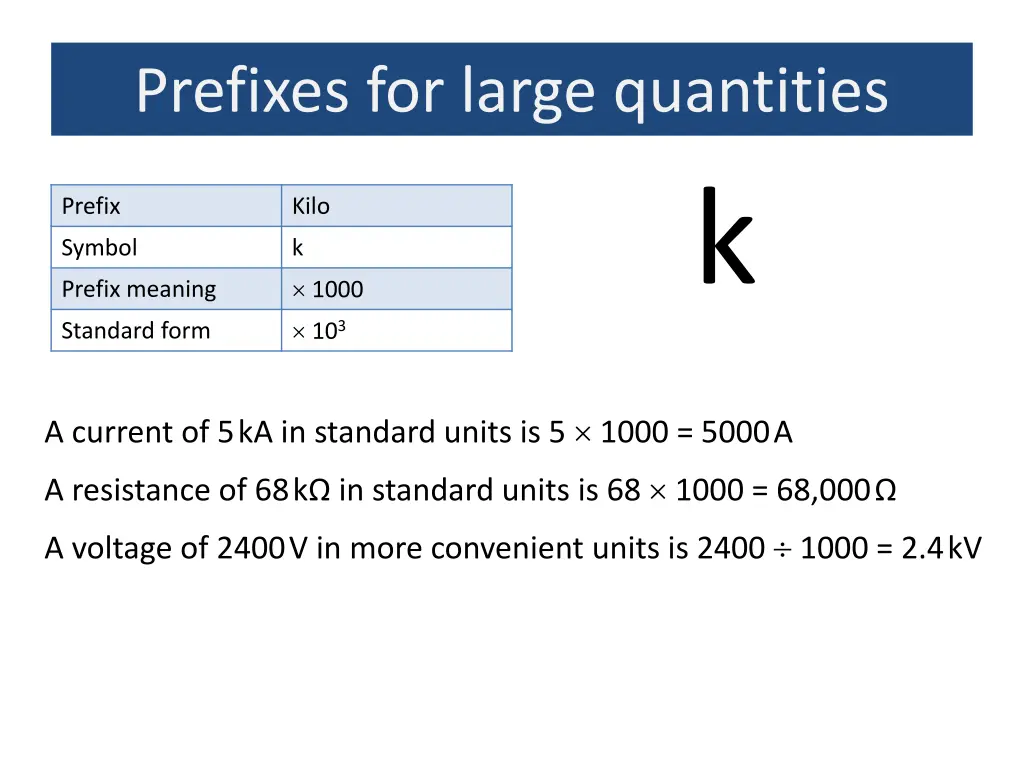 Prefixes for large quantities

| Prefix | Kilo |
|---|---|
| Symbol | k |
| Prefix meaning | $\times$ 1000 |
| Standard form | $\times 10^3$ |

k

A current of 5 kA in standard units is 5 $\times$ 1000 = 5000 A

A resistance of 68 kΩ in standard units is 68 $\times$ 1000 = 68,000 Ω

A voltage of 2400 V in more convenient units is 2400 $\div$ 1000 = 2.4 kV